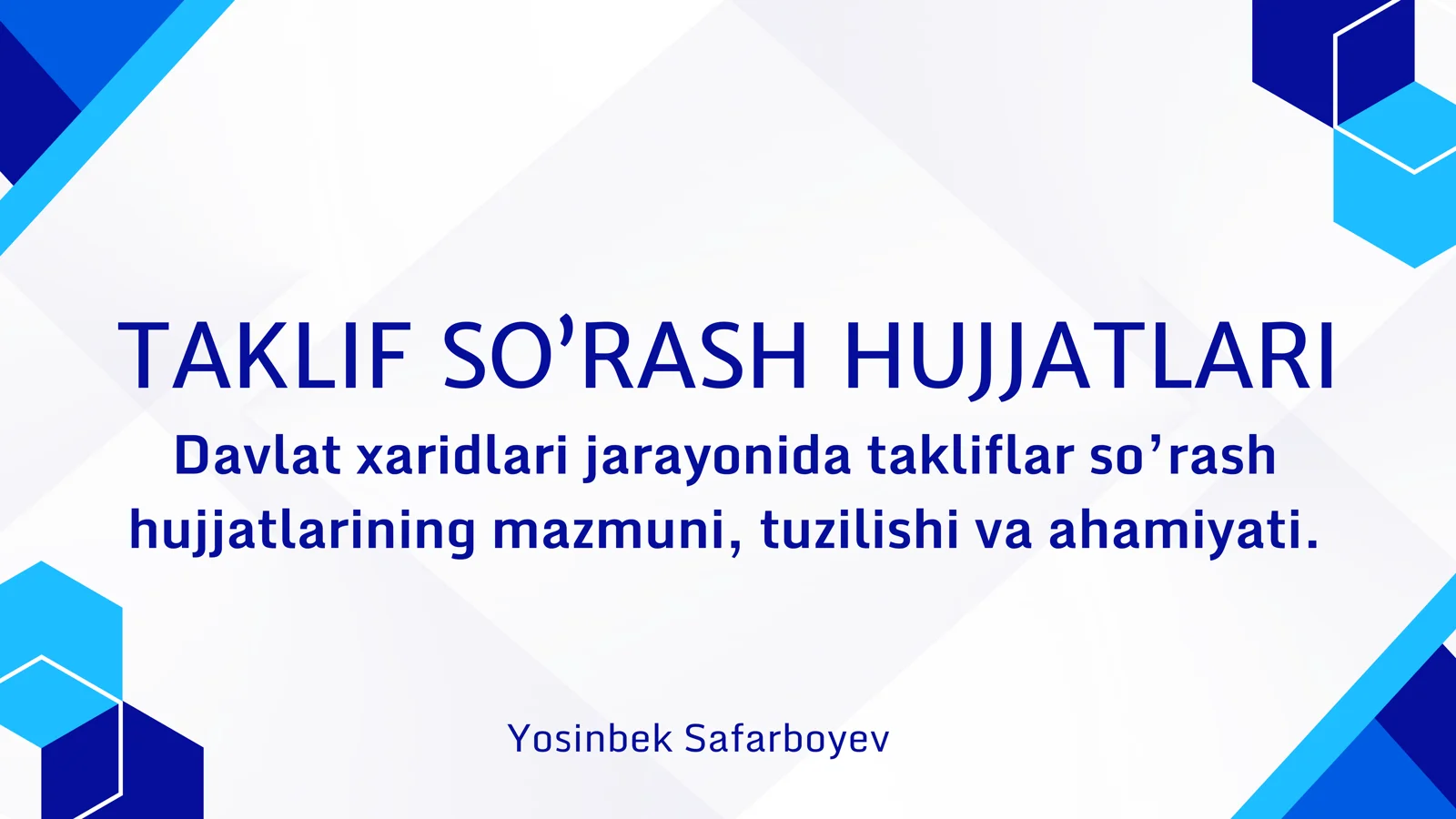 TAKLIF SO’RASH HUJJATLARI

Davlat xaridlari jarayonida takliflar so’rash hujjatlarining mazmuni, tuzilishi va ahamiyati.

Yosinbek Safarboyev